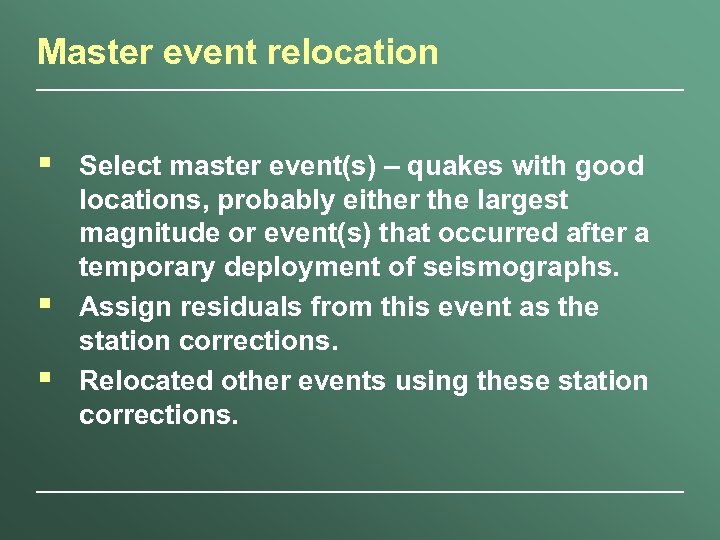 Master event relocation

▪ Select master event(s) – quakes with good locations, probably either the largest magnitude or event(s) that occurred after a temporary deployment of seismographs.
▪ Assign residuals from this event as the station corrections.
▪ Relocated other events using these station corrections.